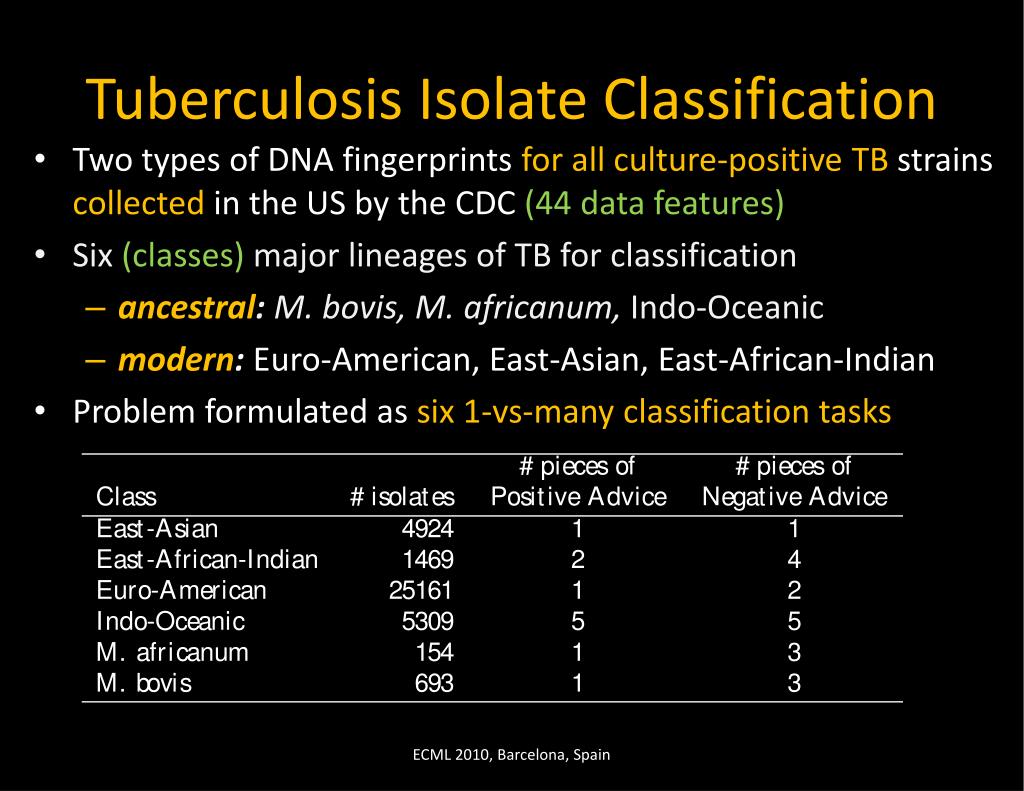 Tuberculosis Isolate Classification

• Two types of DNA fingerprints for all culture-positive TB strains collected in the US by the CDC (44 data features)
• Six (classes) major lineages of TB for classification
– ancestral: M. bovis, M. africanum, Indo-Oceanic
– modern: Euro-American, East-Asian, East-African-Indian
• Problem formulated as six 1-vs-many classification tasks

| Class | # isolates | # pieces of Positive Advice | # pieces of Negative Advice |
|---|---|---|---|
| East-Asian | 4924 | 1 | 1 |
| East-African-Indian | 1469 | 2 | 4 |
| Euro-American | 25161 | 1 | 2 |
| Indo-Oceanic | 5309 | 5 | 5 |
| M. africanum | 154 | 1 | 3 |
| M. bovis | 693 | 1 | 3 |

ECML 2010, Barcelona, Spain